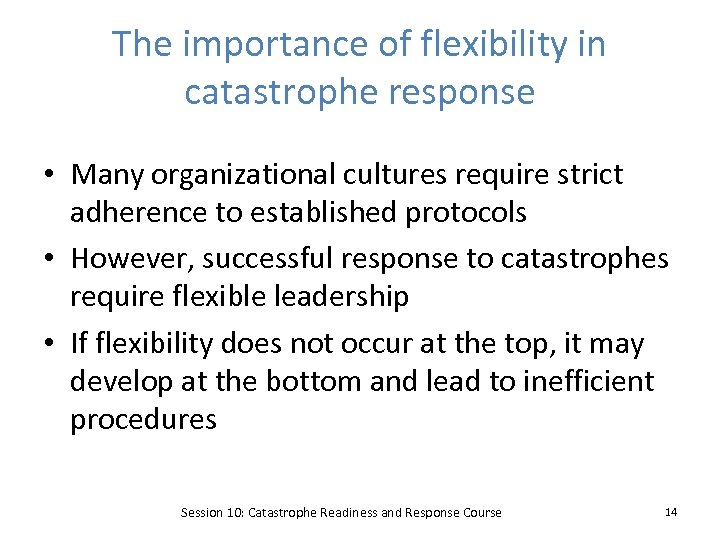 The importance of flexibility in catastrophe response

• Many organizational cultures require strict adherence to established protocols
• However, successful response to catastrophes require flexible leadership
• If flexibility does not occur at the top, it may develop at the bottom and lead to inefficient procedures

Session 10: Catastrophe Readiness and Response Course

14